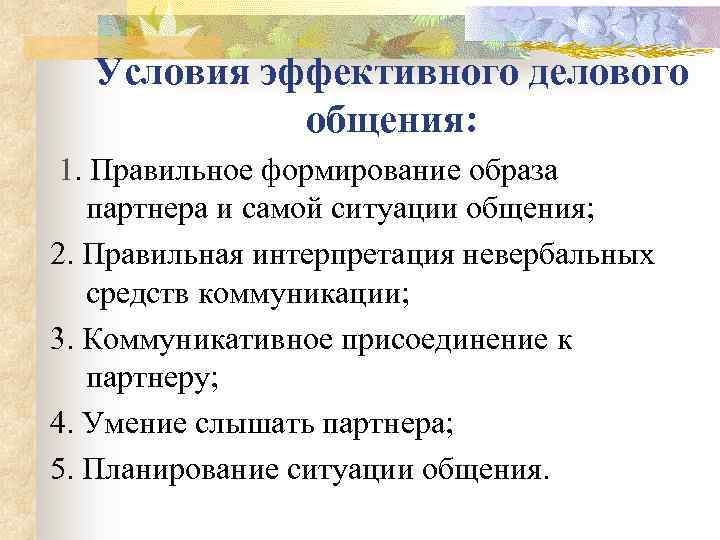 Условия эффективного делового общения:

1. Правильное формирование образа партнера и самой ситуации общения;

2. Правильная интерпретация невербальных средств коммуникации;

3. Коммуникативное присоединение к партнеру;

4. Умение слышать партнера;

5. Планирование ситуации общения.